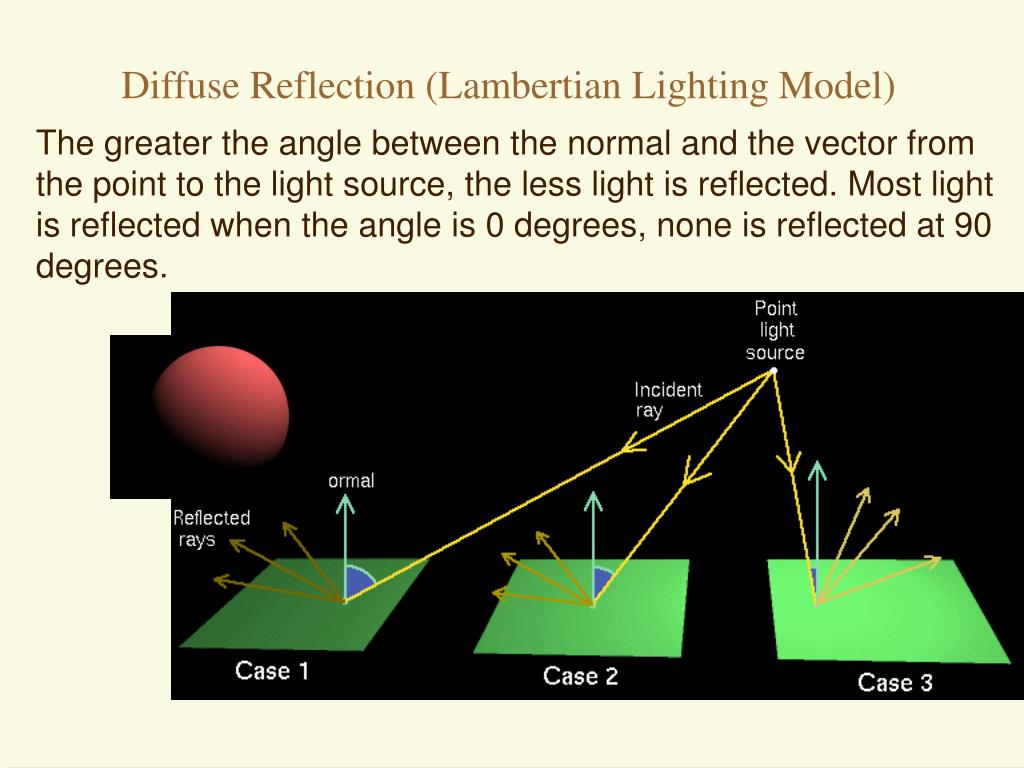 Diffuse Reflection (Lambertian Lighting Model)

The greater the angle between the normal and the vector from the point to the light source, the less light is reflected. Most light is reflected when the angle is 0 degrees, none is reflected at 90 degrees.

Point light source

Incident ray

ormal

Reflected rays

Case 1

Case 2

Case 3